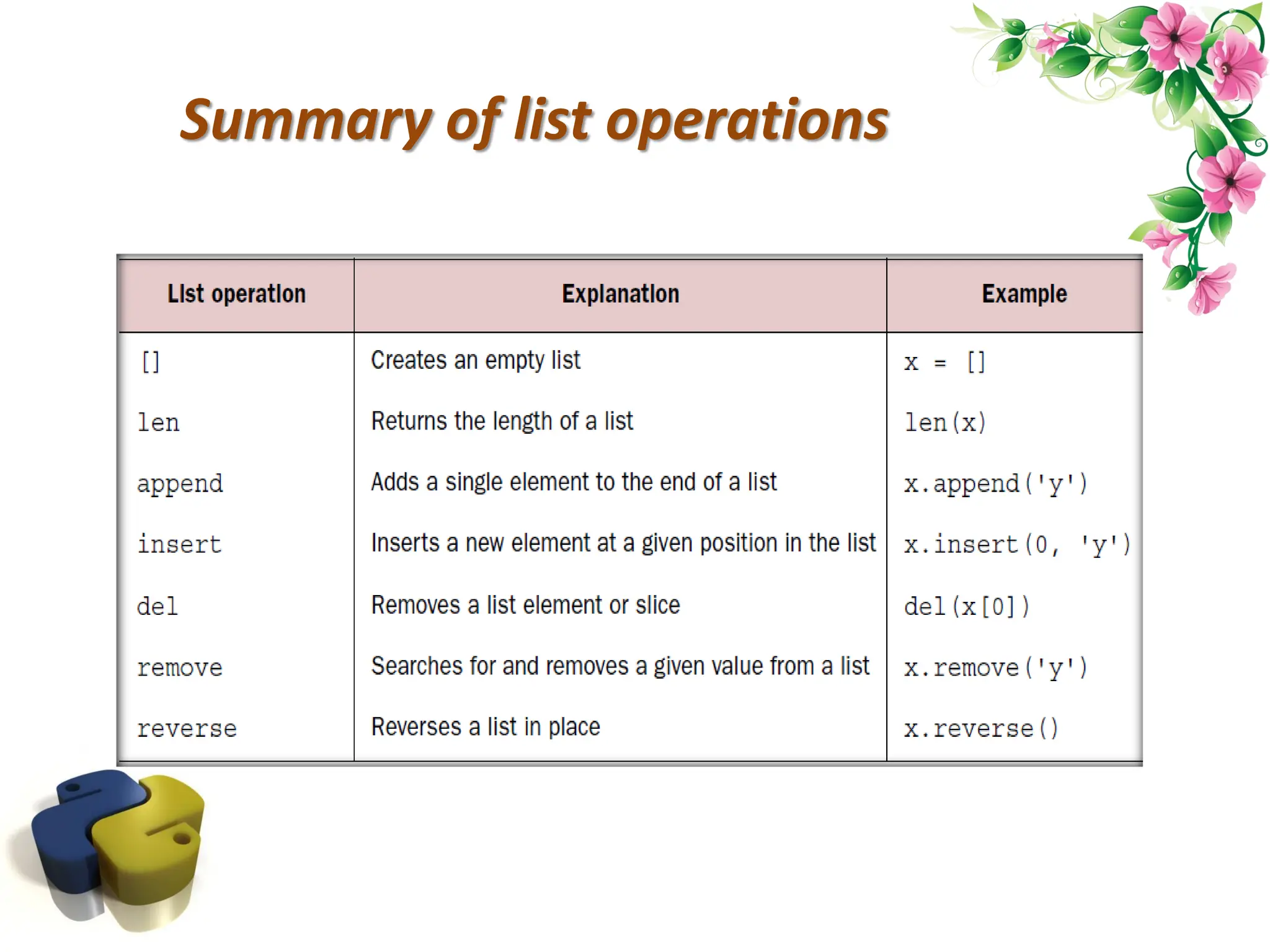 Summary of list operations

| List operation | Explanation | Example |
|---|---|---|
| [] | Creates an empty list | x = [] |
| len | Returns the length of a list | len(x) |
| append | Adds a single element to the end of a list | x.append('y') |
| insert | Inserts a new element at a given position in the list | x.insert(0, 'y') |
| del | Removes a list element or slice | del(x[0]) |
| remove | Searches for and removes a given value from a list | x.remove('y') |
| reverse | Reverses a list in place | x.reverse() |